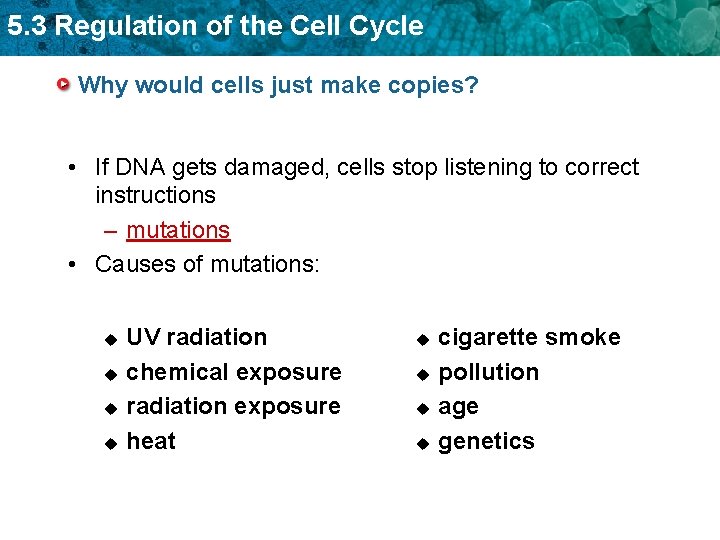 5.3 Regulation of the Cell Cycle

Why would cells just make copies?

• If DNA gets damaged, cells stop listening to correct instructions
– mutations
• Causes of mutations:

◆ UV radiation
◆ chemical exposure
◆ radiation exposure
◆ heat

◆ cigarette smoke
◆ pollution
◆ age
◆ genetics